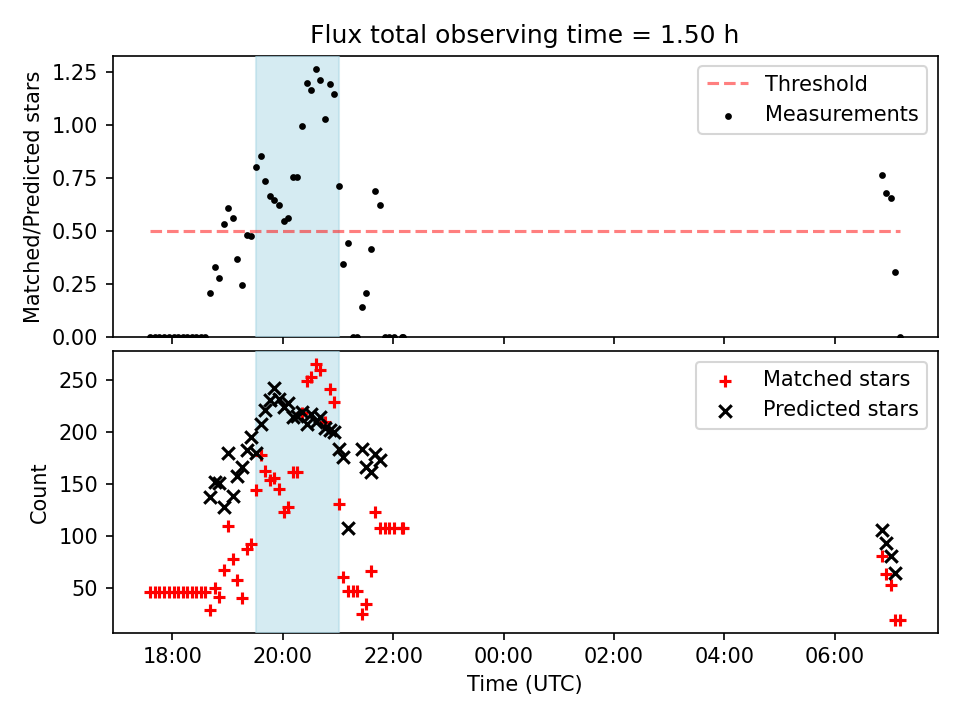 Flux total observing time = 1.50 h

Matched/Predicted stars

1.25
1.00
0.75
0.50
0.25
0.00

Threshold
Measurements

Count

250
200
150
100
50

Matched stars
Predicted stars

18:00
20:00
22:00
00:00
02:00
04:00
06:00

Time (UTC)